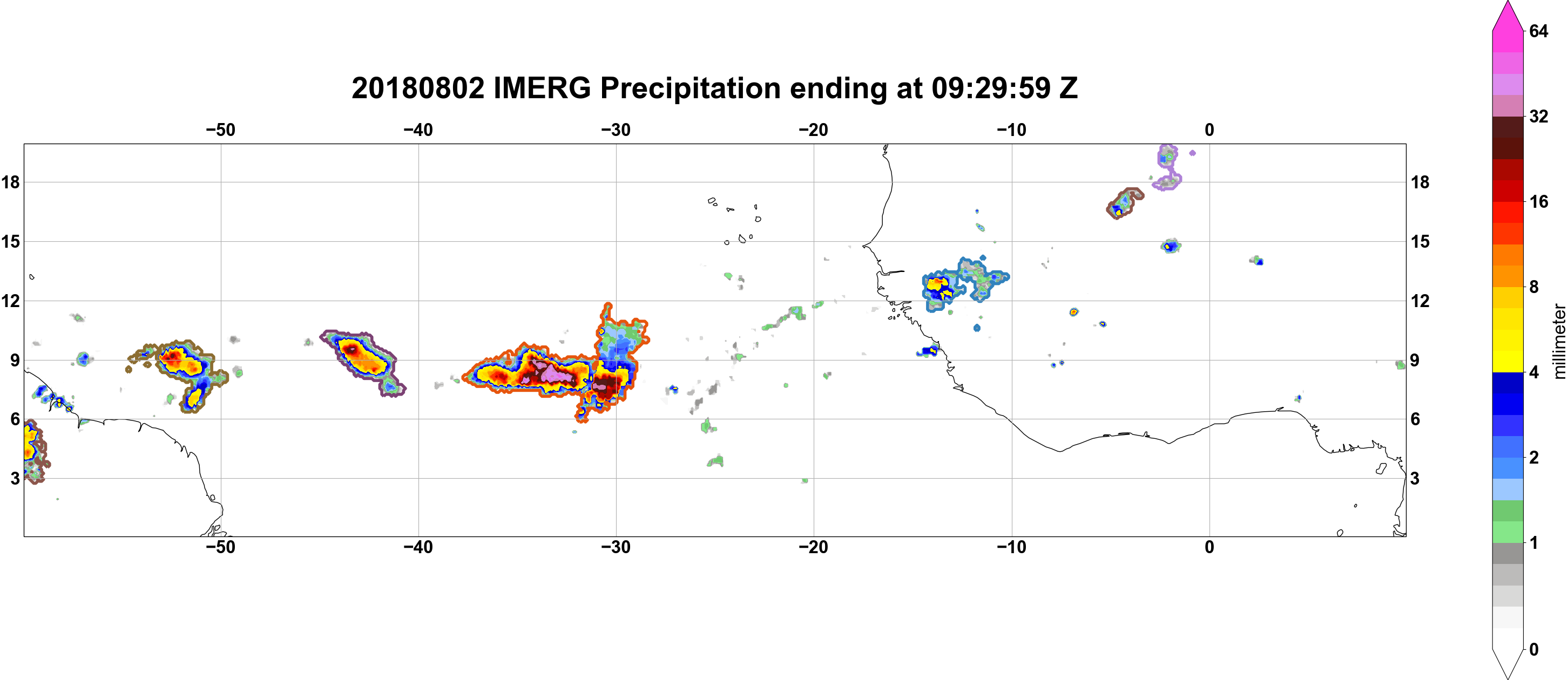 20180802 IMERG Precipitation ending at 09:29:59 Z

−50 −40 −30 −20 −10 0

18 15 12 9 6 3

18 15 12 9 6 3

−50 −40 −30 −20 −10 0

64
32
16
8
4
2
1
0
millimeter